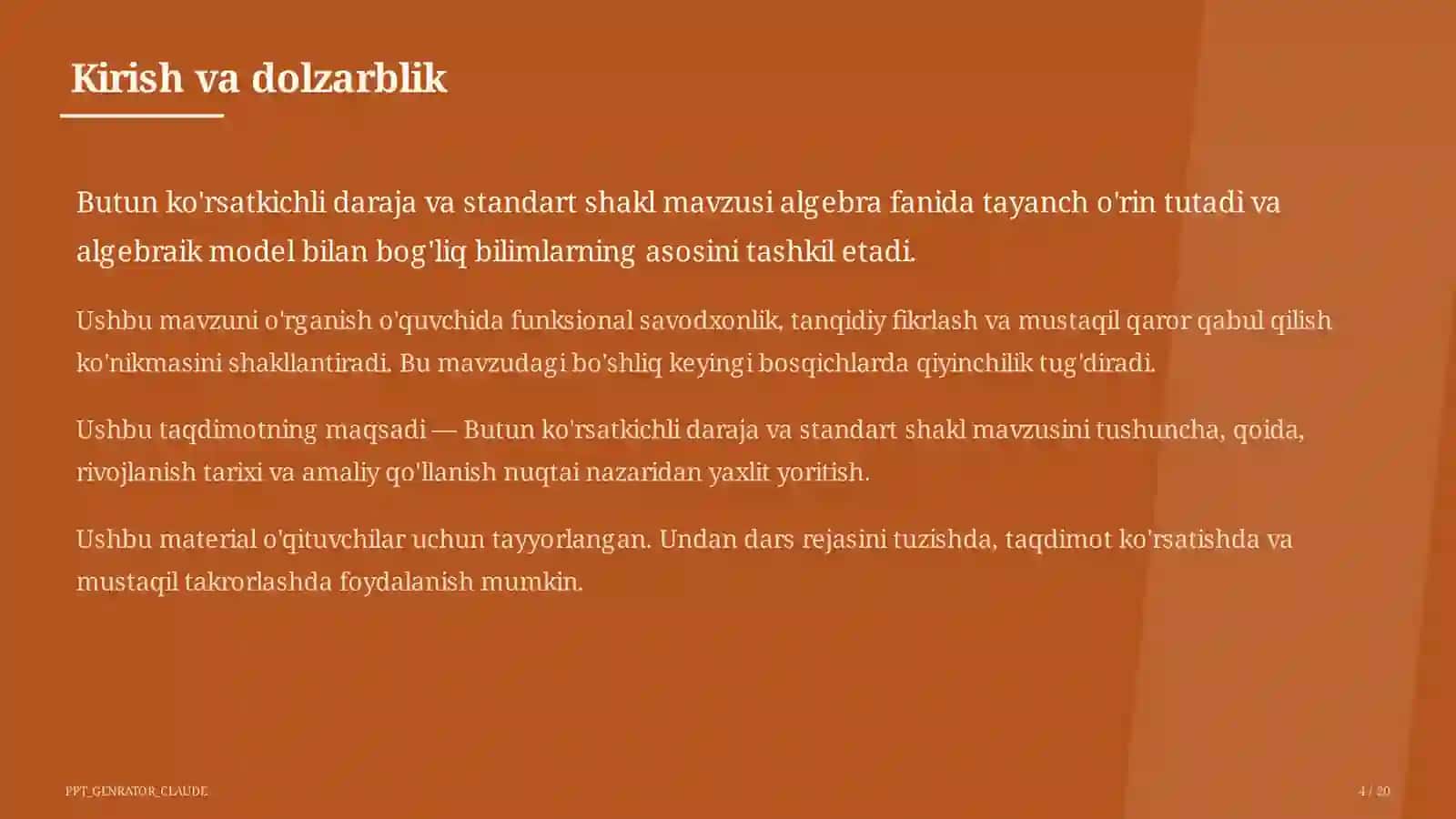 Kirish va dolzarblik

Butun ko'rsatkichli daraja va standart shakl mavzusi algebra fanida tayanch o'rin tutadi va algebraik model bilan bog'liq bilimlarning asosini tashkil etadi.

Ushbu mavzuni o'rganish o'quvchida funksional savodxonlik, tanqidiy fikrlash va mustaqil qaror qabul qilish ko'nikmasini shakllantiradi. Bu mavzudagi bo'shliq keyingi bosqichlarda qiyinchilik tug'diradi.

Ushbu taqdimotning maqsadi — Butun ko'rsatkichli daraja va standart shakl mavzusini tushuncha, qoida, rivojlanish tarixi va amaliy qo'llanish nuqtai nazaridan yaxlit yoritish.

Ushbu material o'qituvchilar uchun tayyorlangan. Undan dars rejasini tuzishda, taqdimot ko'rsatishda va mustaqil takrorlashda foydalanish mumkin.

PPT_GENRATOR_CLAUDE

4 / 20